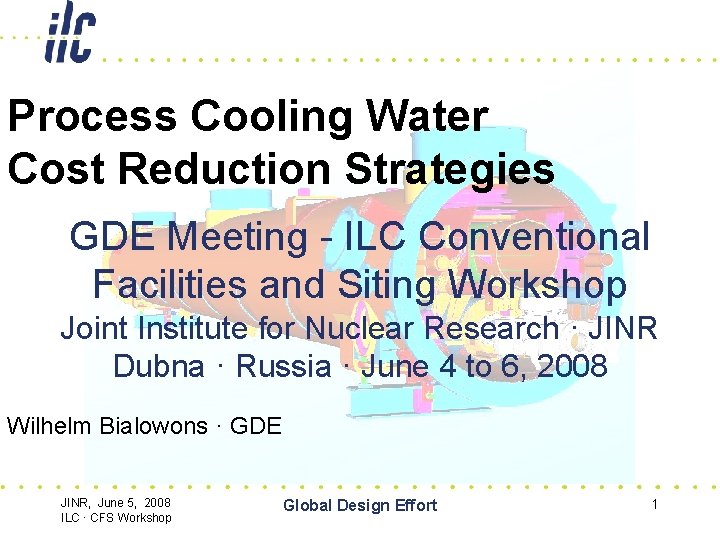 ilc

Process Cooling Water Cost Reduction Strategies

GDE Meeting - ILC Conventional Facilities and Siting Workshop

Joint Institute for Nuclear Research · JINR Dubna · Russia · June 4 to 6, 2008

Wilhelm Bialowons · GDE

JINR, June 5, 2008
ILC · CFS Workshop

Global Design Effort

1